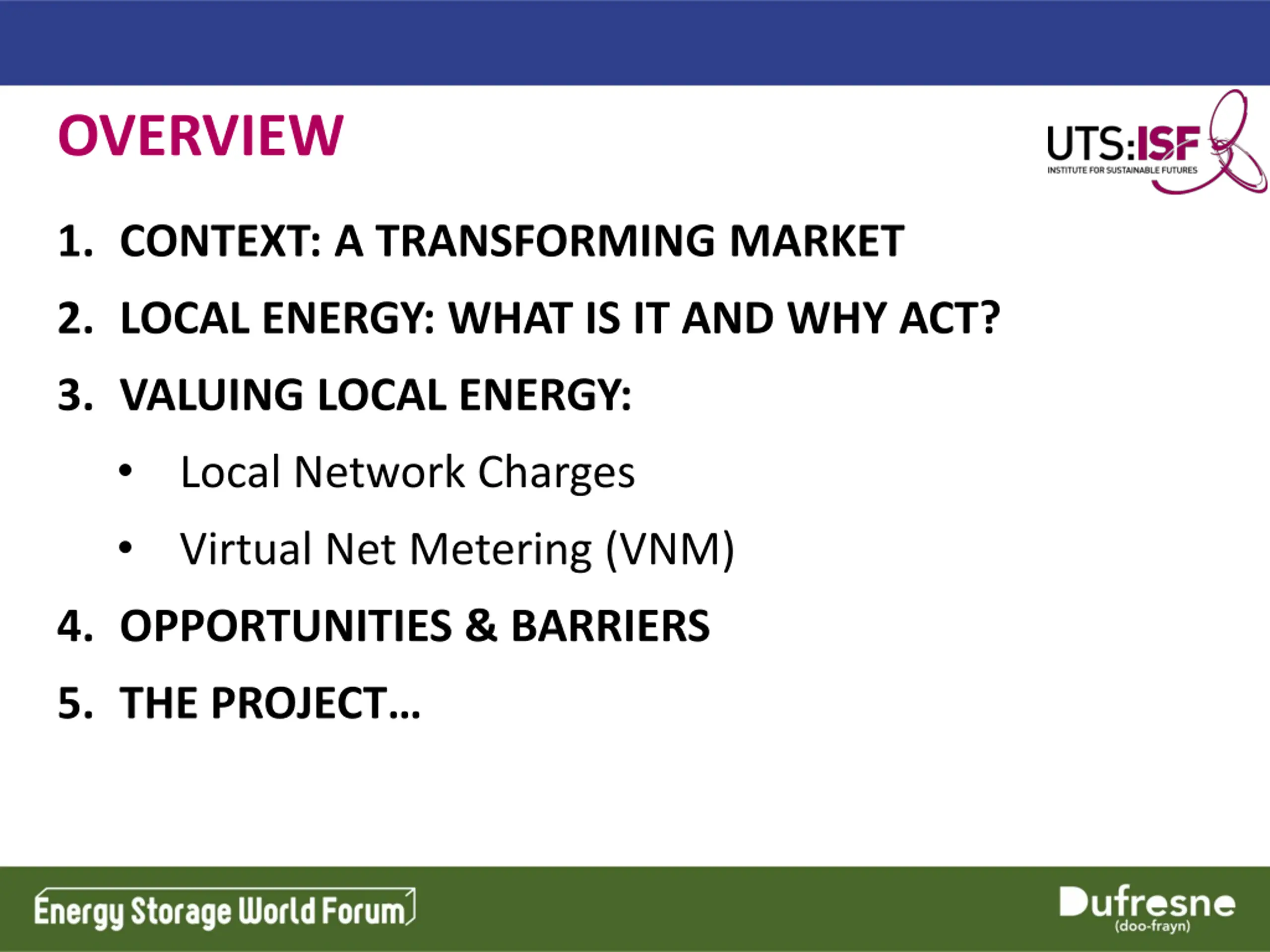 OVERVIEW

UTS:ISF
INSTITUTE FOR SUSTAINABLE FUTURES

1. CONTEXT: A TRANSFORMING MARKET

2. LOCAL ENERGY: WHAT IS IT AND WHY ACT?

3. VALUING LOCAL ENERGY:

• Local Network Charges

• Virtual Net Metering (VNM)

4. OPPORTUNITIES & BARRIERS

5. THE PROJECT…

Energy Storage World Forum

Dufresne
(doo-frayn)